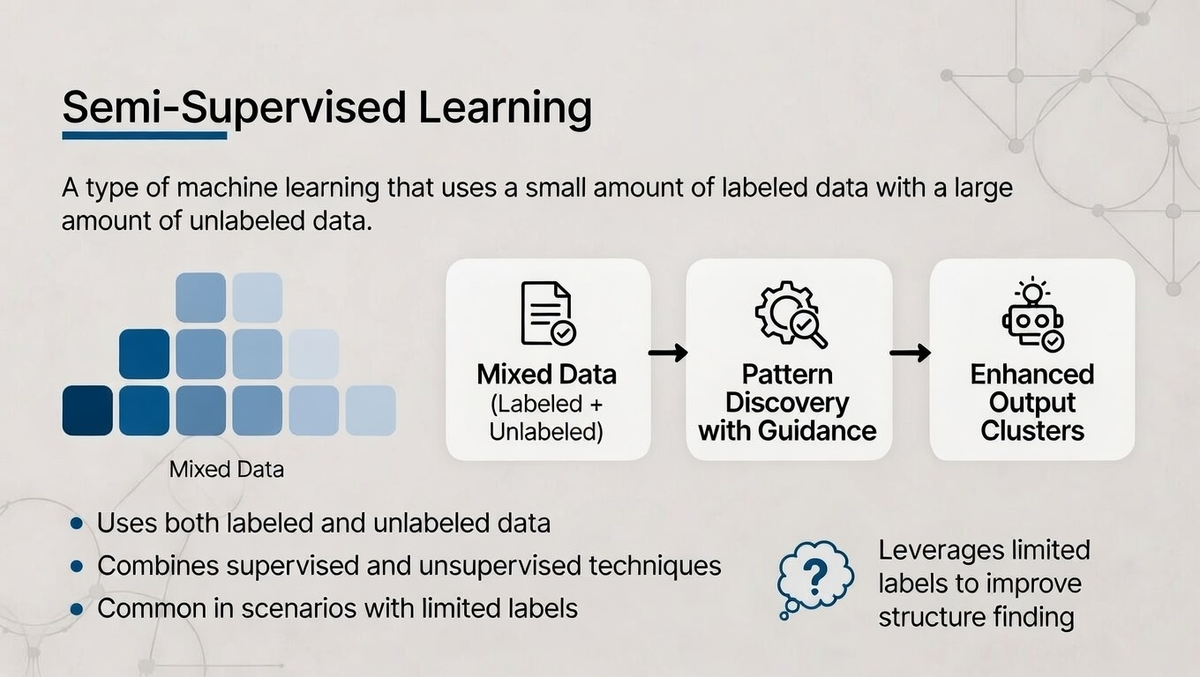 Semi-Supervised Learning

A type of machine learning that uses a small amount of labeled data with a large amount of unlabeled data.

Mixed Data

Mixed Data (Labeled + Unlabeled)

Pattern Discovery with Guidance

Enhanced Output Clusters

- Uses both labeled and unlabeled data
- Combines supervised and unsupervised techniques
- Common in scenarios with limited labels

?

Leverages limited labels to improve structure finding